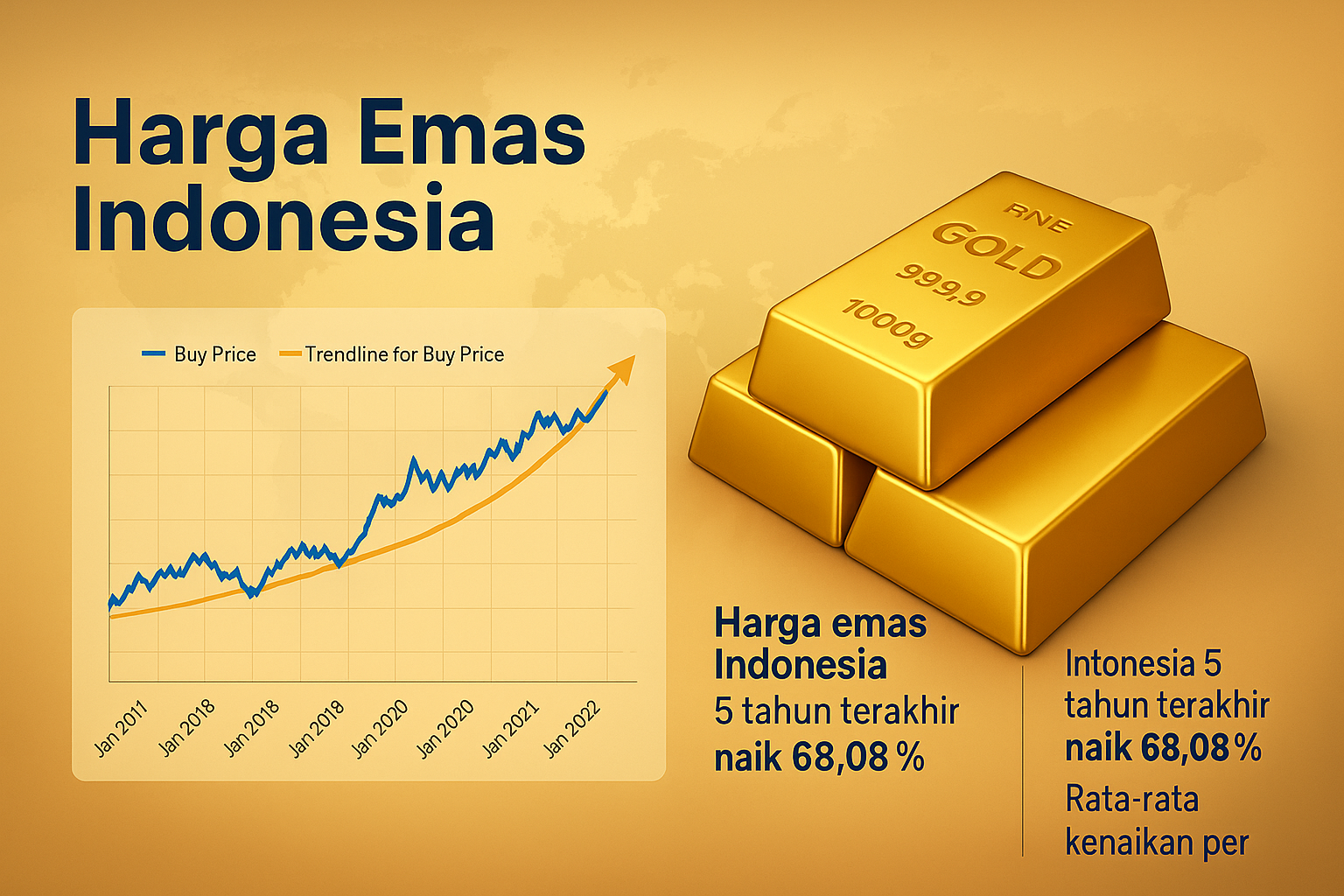 Harga Emas Indonesia

Buy Price
Trendline for Buy Price

Jan 2011
Jan 2018
Jan 2018
Jan 2018
Jan 2020
Jan 2020
Jan 2021
Jan 2022

RNE
GOLD
999,9
1000g

Harga emas Indonesia
5 tahun terakhir
naik 68,08 %

Intonesia 5 tahun terakhir
naik 68,08 %
Rata-rata kenaikan per